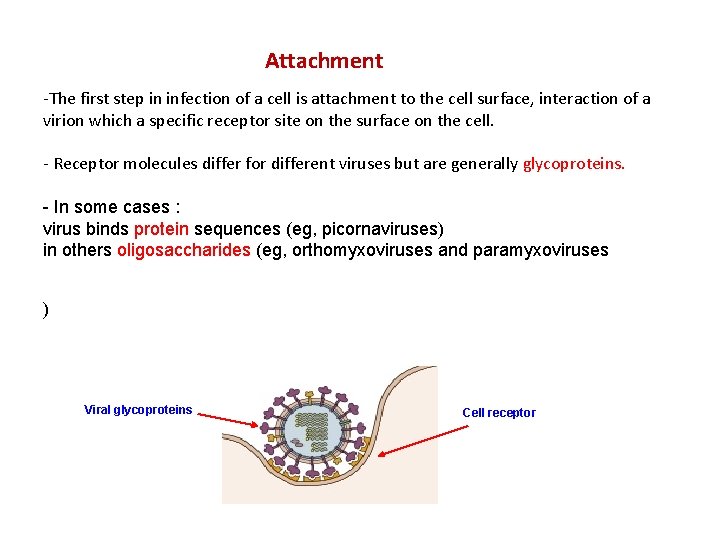 Attachment

-The first step in infection of a cell is attachment to the cell surface, interaction of a virion which a specific receptor site on the surface on the cell.

- Receptor molecules differ for different viruses but are generally glycoproteins.

- In some cases :
virus binds protein sequences (eg, picornaviruses)
in others oligosaccharides (eg, orthomyxoviruses and paramyxoviruses

)

Viral glycoproteins

Cell receptor